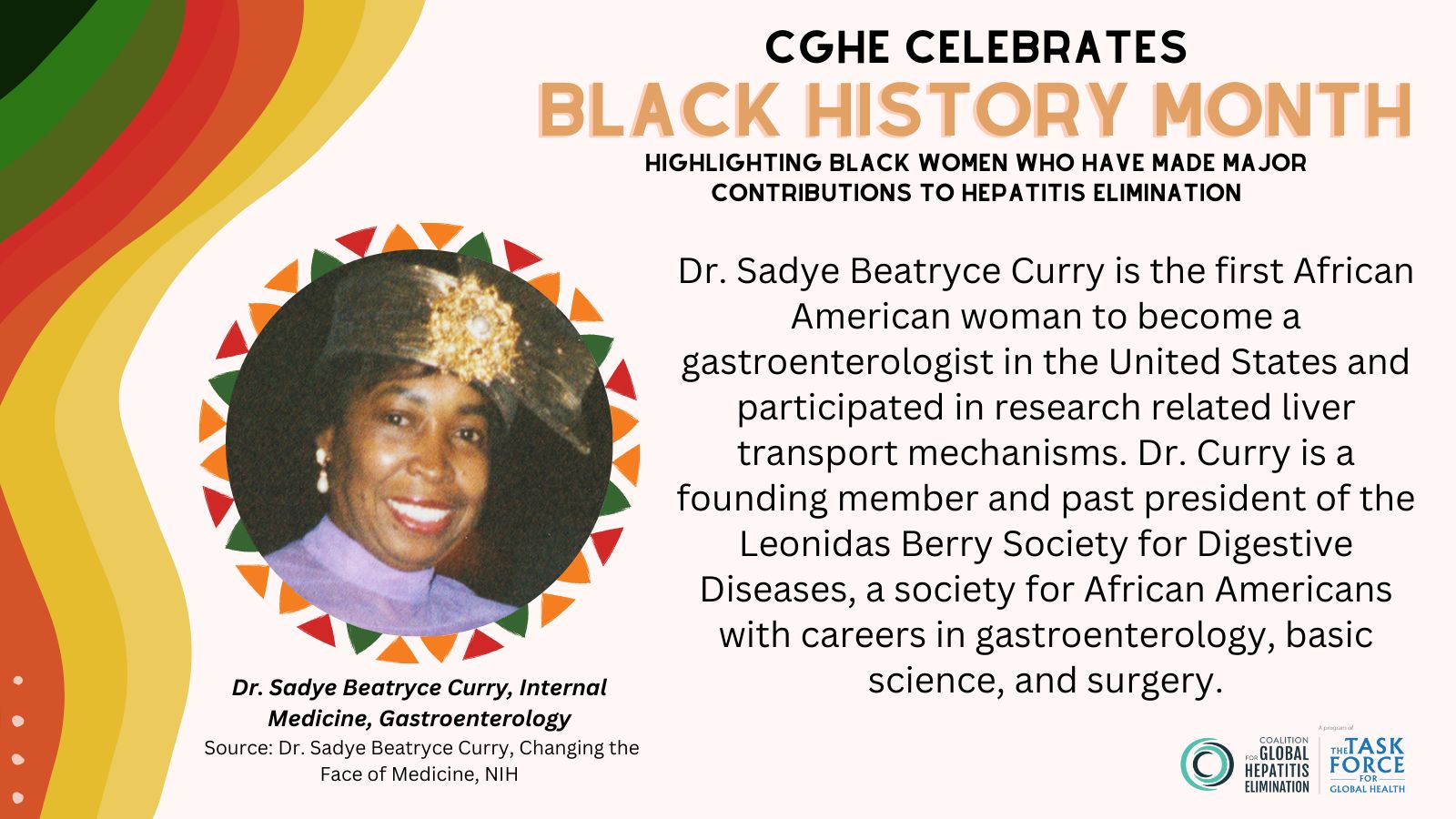 CGHE CELEBRATES
BLACK HISTORY MONTH
HIGHLIGHTING BLACK WOMEN WHO HAVE MADE MAJOR CONTRIBUTIONS TO HEPATITIS ELIMINATION

Dr. Sadye Beatryce Curry is the first African American woman to become a gastroenterologist in the United States and participated in research related liver transport mechanisms. Dr. Curry is a founding member and past president of the Leonidas Berry Society for Digestive Diseases, a society for African Americans with careers in gastroenterology, basic science, and surgery.

Dr. Sadye Beatryce Curry, Internal Medicine, Gastroenterology
Source: Dr. Sadye Beatryce Curry, Changing the Face of Medicine, NIH

COALITION FOR GLOBAL HEPATITIS ELIMINATION
A program of THE TASK FORCE FOR GLOBAL HEALTH